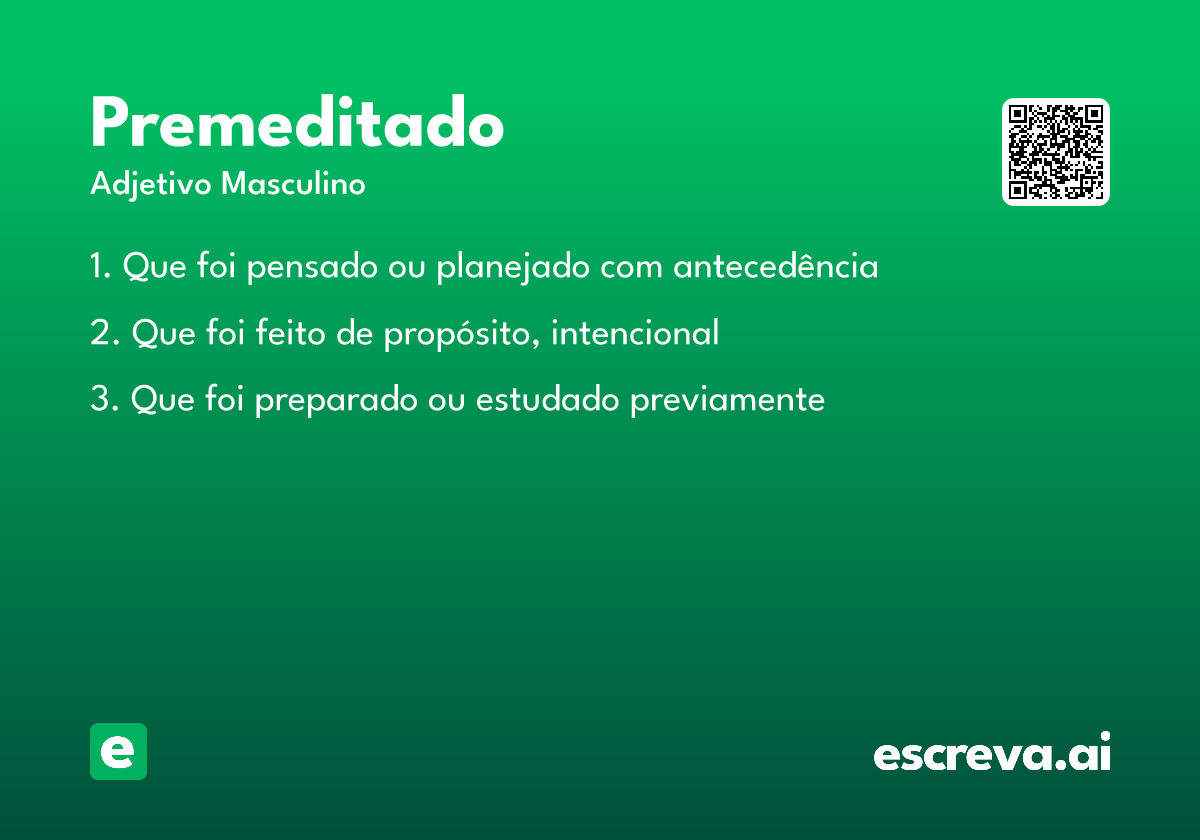 Premeditado
Adjetivo Masculino

1. Que foi pensado ou planejado com antecedência

2. Que foi feito de propósito, intencional

3. Que foi preparado ou estudado previamente

e

escreva.ai